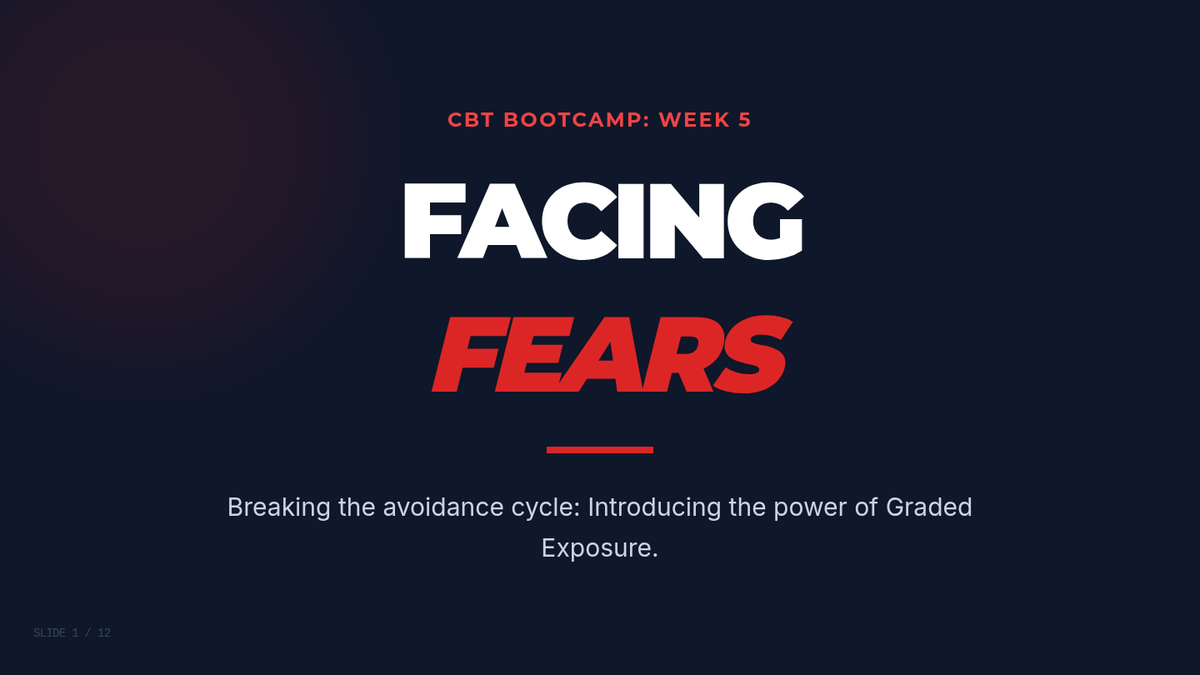 CBT BOOTCAMP: WEEK 5

FACING

FEARS

Breaking the avoidance cycle: Introducing the power of Graded Exposure.

SLIDE 1 / 12